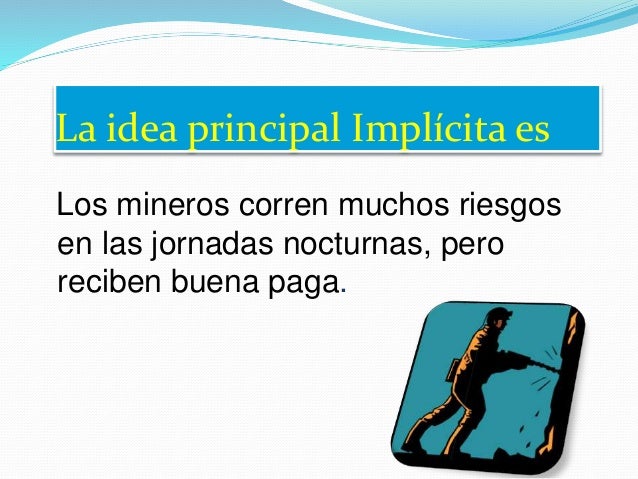 La idea principal Implícita es

Los mineros corren muchos riesgos en las jornadas nocturnas, pero reciben buena paga.